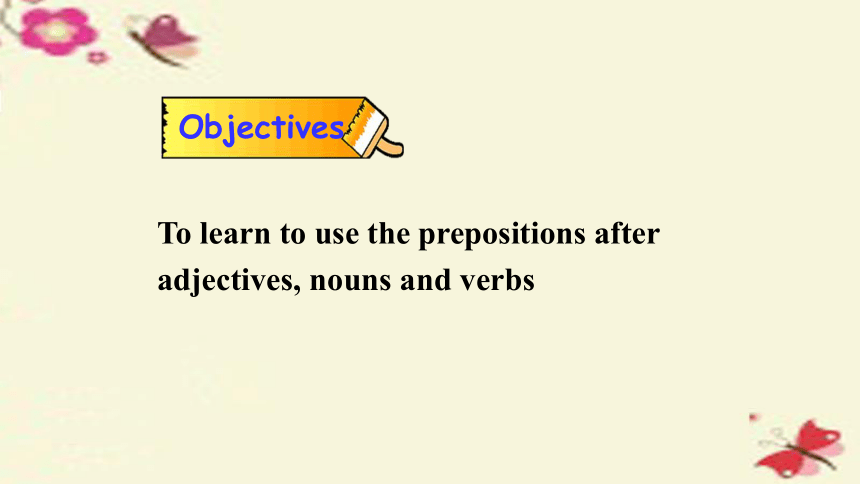 Objectives

To learn to use the prepositions after adjectives, nouns and verbs